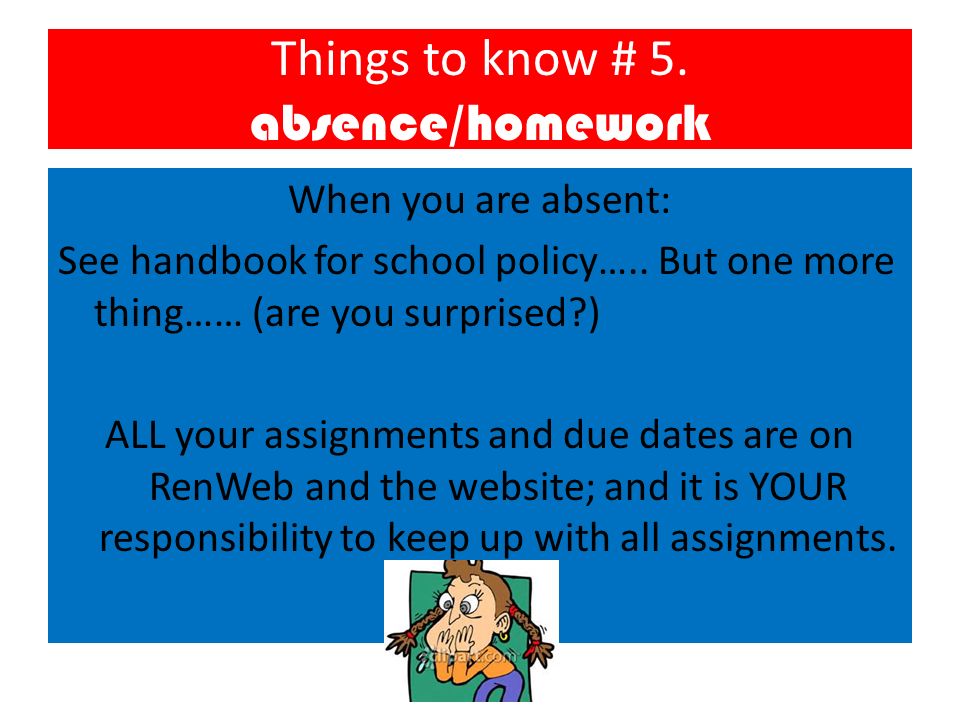 Things to know # 5.
absence/homework

When you are absent:
See handbook for school policy….. But one more thing…… (are you surprised?)

ALL your assignments and due dates are on RenWeb and the website; and it is YOUR responsibility to keep up with all assignments.

clipart.com